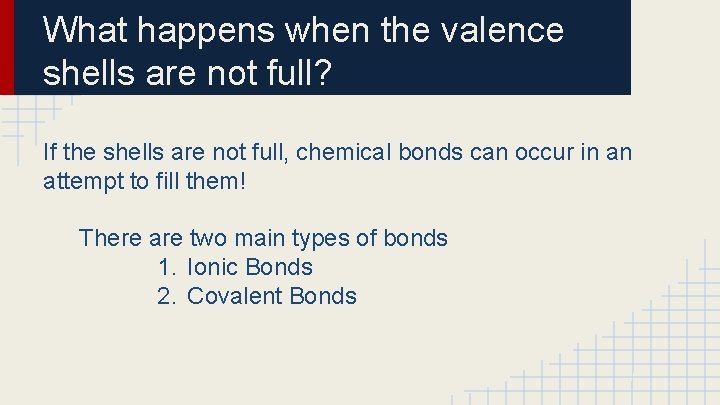 What happens when the valence shells are not full?

If the shells are not full, chemical bonds can occur in an attempt to fill them!

There are two main types of bonds
1. Ionic Bonds
2. Covalent Bonds